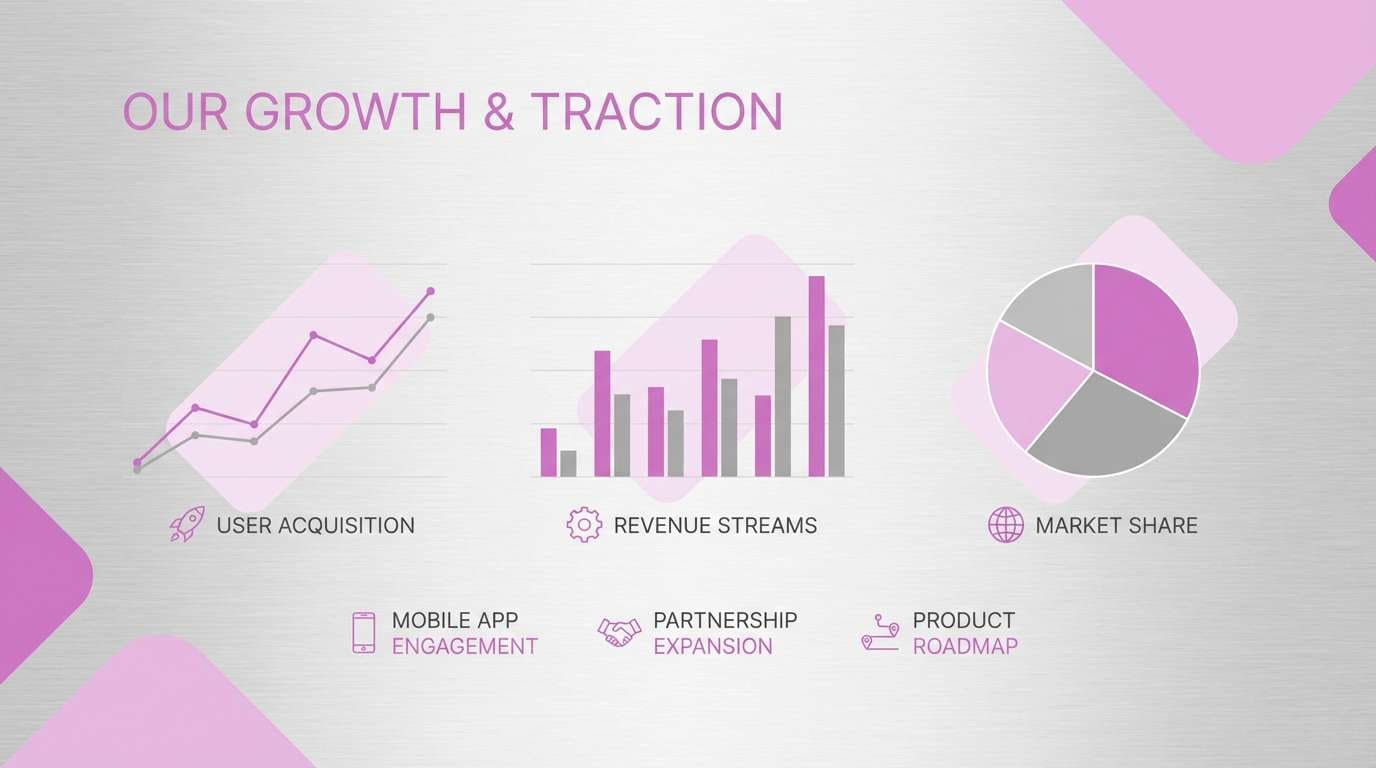 OUR GROWTH & TRACTION

USER ACQUISITION

REVENUE STREAMS

MARKET SHARE

MOBILE APP ENGAGEMENT

PARTNERSHIP EXPANSION

PRODUCT ROADMAP